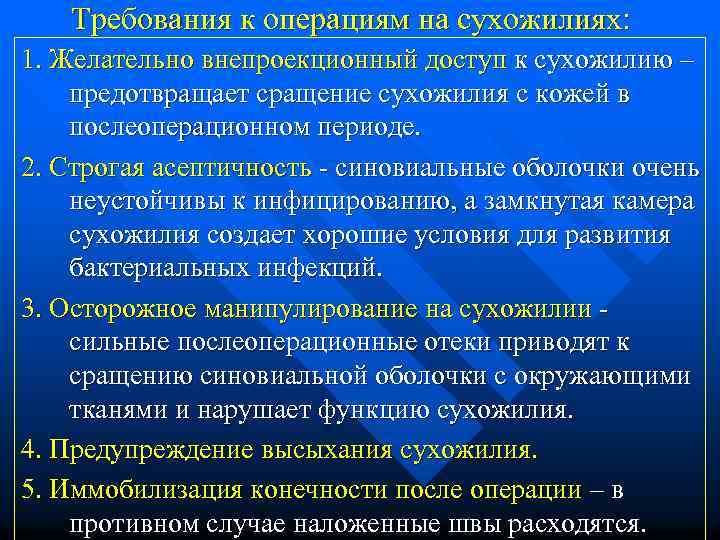 Требования к операциям на сухожилиях:

1. Желательно внепроекционный доступ к сухожилию – предотвращает сращение сухожилия с кожей в послеоперационном периоде.

2. Строгая асептичность - синовиальные оболочки очень неустойчивы к инфицированию, а замкнутая камера сухожилия создает хорошие условия для развития бактериальных инфекций.

3. Осторожное манипулирование на сухожилии - сильные послеоперационные отеки приводят к сращению синовиальной оболочки с окружающими тканями и нарушает функцию сухожилия.

4. Предупреждение высыхания сухожилия.

5. Иммобилизация конечности после операции – в противном случае наложенные швы расходятся.